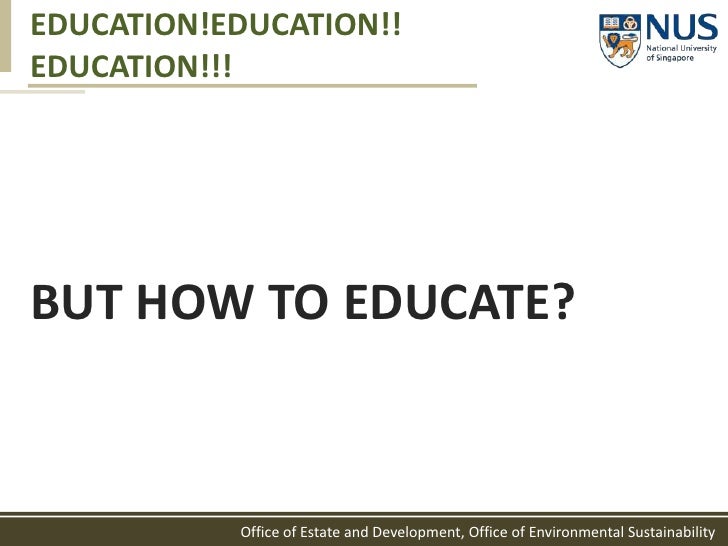 EDUCATION!EDUCATION!!
EDUCATION!!!

NUS
National University of Singapore

BUT HOW TO EDUCATE?

Office of Estate and Development, Office of Environmental Sustainability